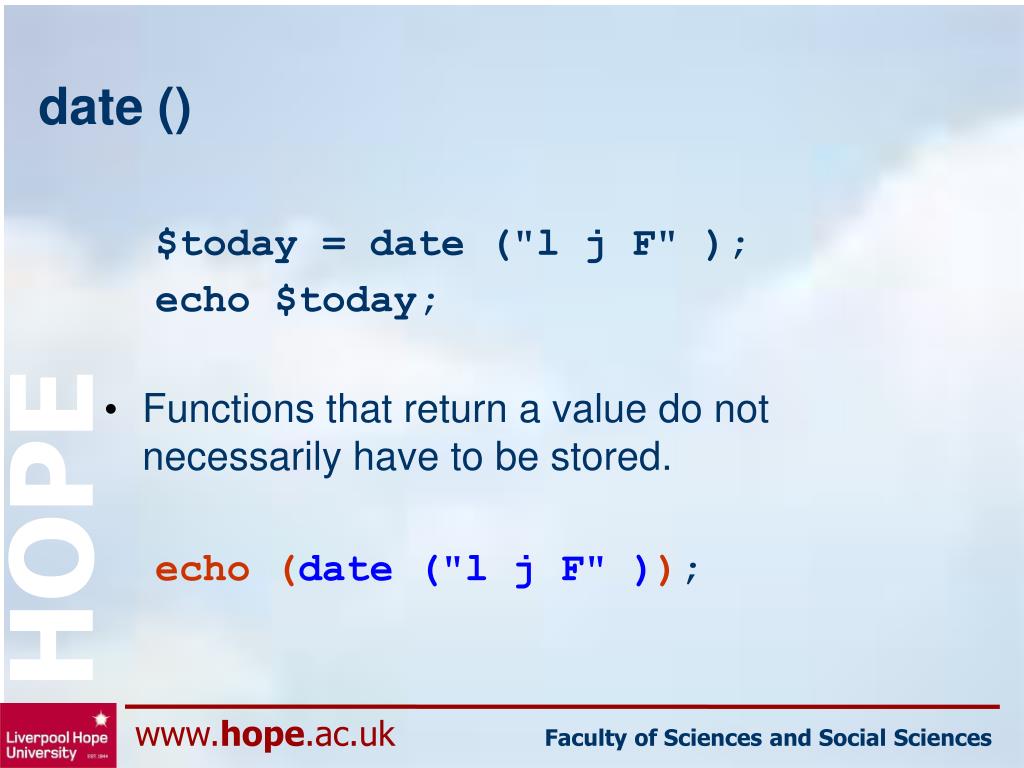 date ()

$today = date ("l j F" );
echo $today;

HOPE

• Functions that return a value do not necessarily have to be stored.

echo (date ("l j F" ));

Liverpool Hope University EST. 1844

www.hope.ac.uk

Faculty of Sciences and Social Sciences